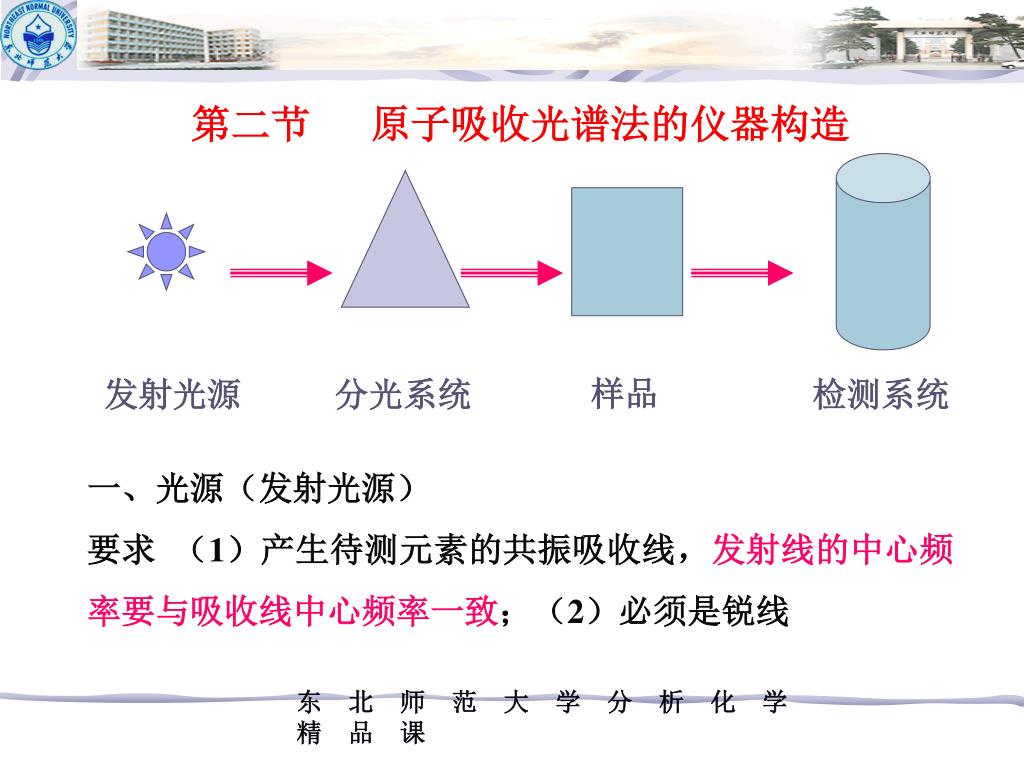 NORTHEAST NORMAL UNIVERSITY
东北师范大学

第二节　原子吸收光谱法的仪器构造

发射光源　分光系统　样品　检测系统

一、光源（发射光源）

要求 （1）产生待测元素的共振吸收线，发射线的中心频率要与吸收线中心频率一致；（2）必须是锐线

东 北 师 范 大 学 分 析 化 学 精 品 课